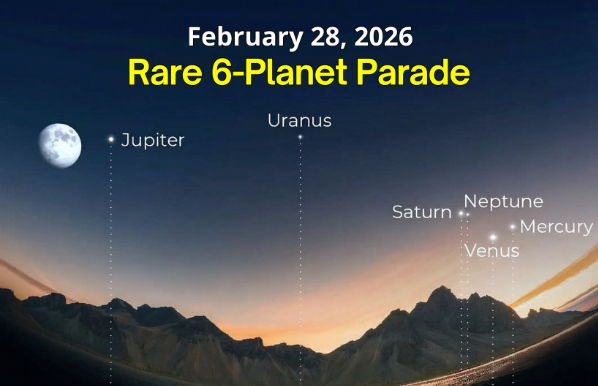 February 28, 2026
Rare 6-Planet Parade

Jupiter

Uranus

Saturn

Neptune

Mercury

Venus